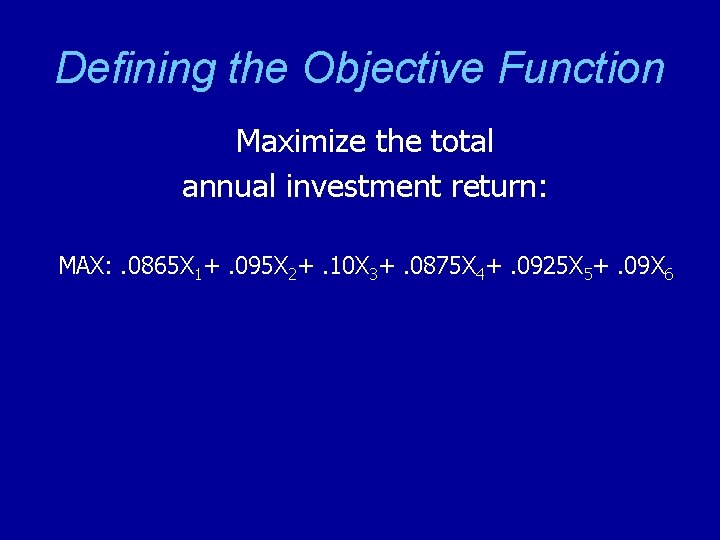 Defining the Objective Function

Maximize the total annual investment return:

MAX: $.0865X_1 + .095X_2 + .10X_3 + .0875X_4 + .0925X_5 + .09X_6$